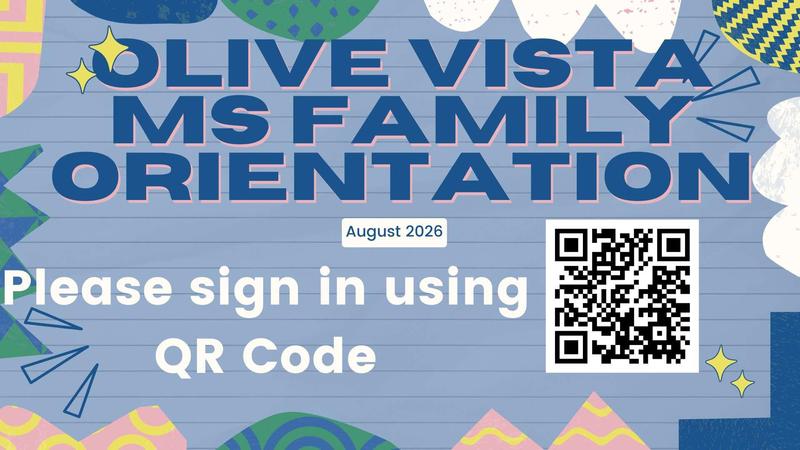 OLIVE VISTA MS FAMILY ORIENTATION

August 2026

Please sign in using QR Code